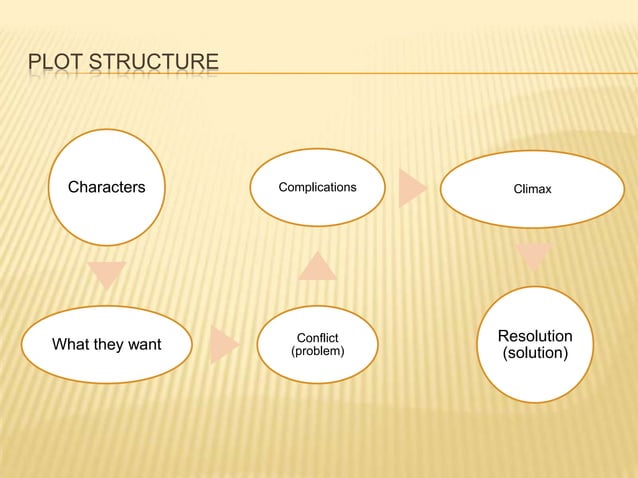 PLOT STRUCTURE

Characters

What they want

Conflict (problem)

Complications

Climax

Resolution (solution)